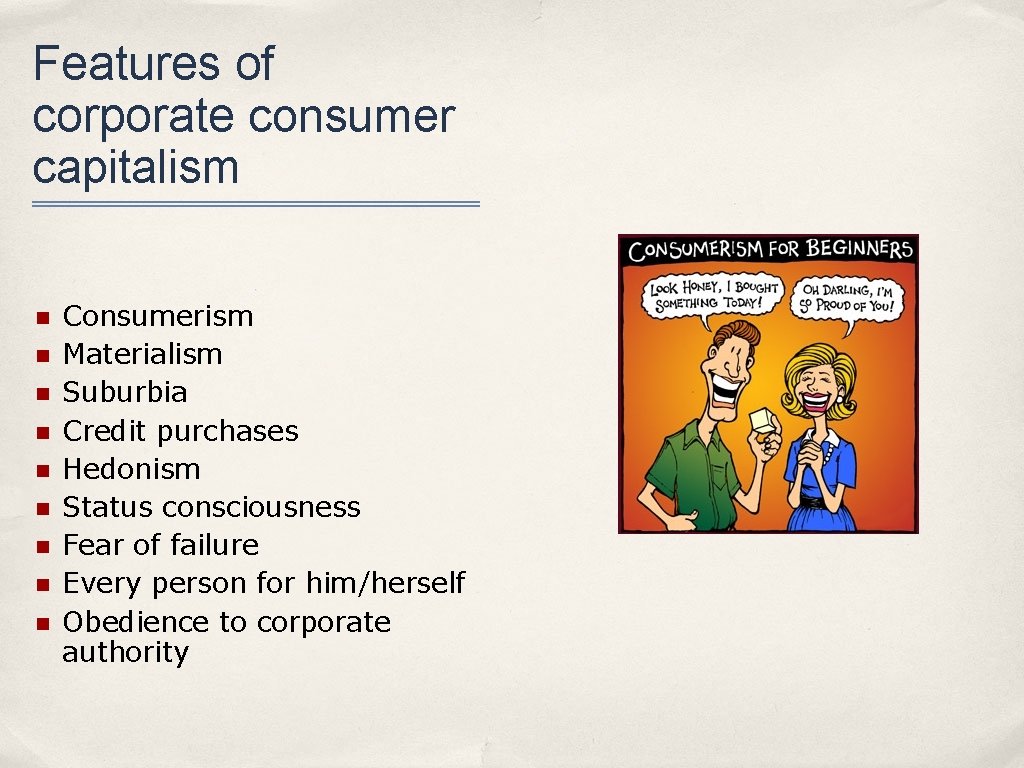 Features of corporate consumer capitalism

- Consumerism
- Materialism
- Suburbia
- Credit purchases
- Hedonism
- Status consciousness
- Fear of failure
- Every person for him/herself
- Obedience to corporate authority

CONSUMERISM FOR BEGINNERS

LOOK HONEY, I BOUGHT SOMETHING TODAY!

OH DARLING, I'M SO PROUD OF YOU!